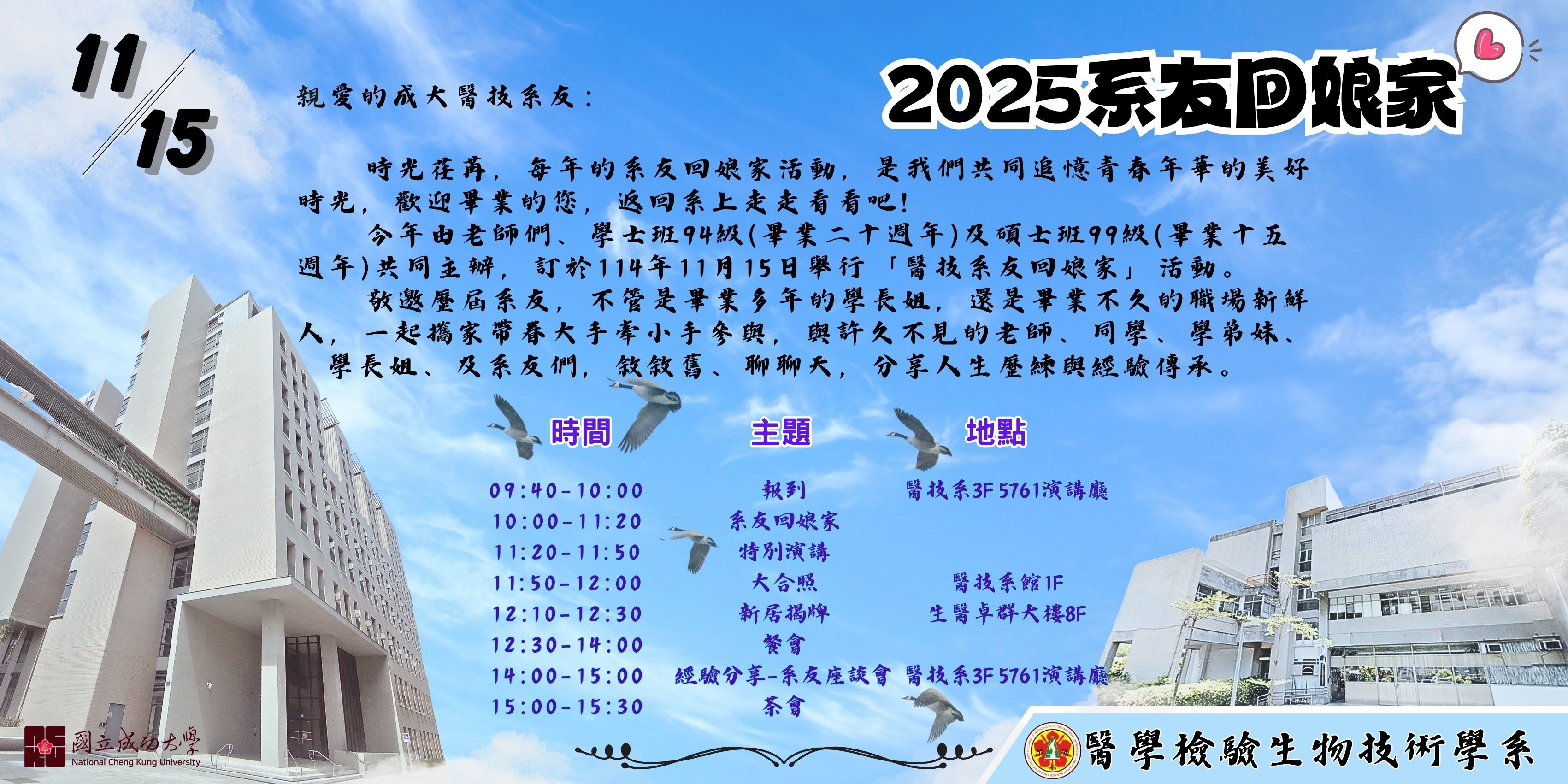 11/15

2025系友回娘家

親愛的成大醫技系友：

時光荏苒，每年的系友回娘家活動，是我們共同追憶青春年華的美好時光，歡迎畢業的您，返回系上走走看看吧！

今年由老師們、學士班94級(畢業二十週年)及碩士班99級(畢業十五週年)共同主辦，訂於114年11月15日舉行「醫技系友回娘家」活動。

敬邀歷屆系友，不管是畢業多年的學長姐，還是畢業不久的職場新鮮人，一起攜家帶眷大手牽小手參與，與許久不見的老師、同學、學弟妹、學長姐、及系友們，敘敘舊、聊聊天，分享人生歷練與經驗傳承。

| 時間 | 主題 | 地點 |
|---|---|---|
| 09:40-10:00 | 報到 | 醫技系3F 5761演講廳 |
| 10:00-11:20 | 系友回娘家 | |
| 11:20-11:50 | 特別演講 | |
| 11:50-12:00 | 大合照 | 醫技系館1F |
| 12:10-12:30 | 新居揭牌 | 生醫卓群大樓8F |
| 12:30-14:00 | 餐會 | |
| 14:00-15:00 | 經驗分享-系友座談會 | 醫技系3F 5761演講廳 |
| 15:00-15:30 | 茶會 | |

國立成功大學
National Cheng Kung University

醫學檢驗生物技術學系